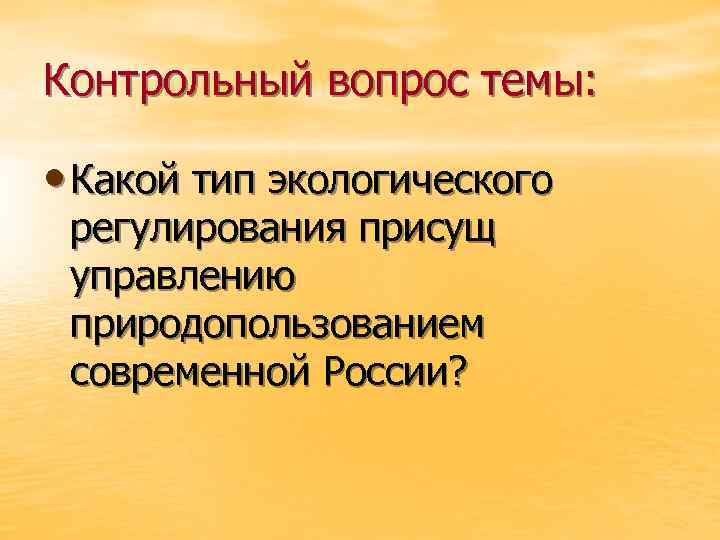 Контрольный вопрос темы:

• Какой тип экологического регулирования присущ управлению природопользованием современной России?